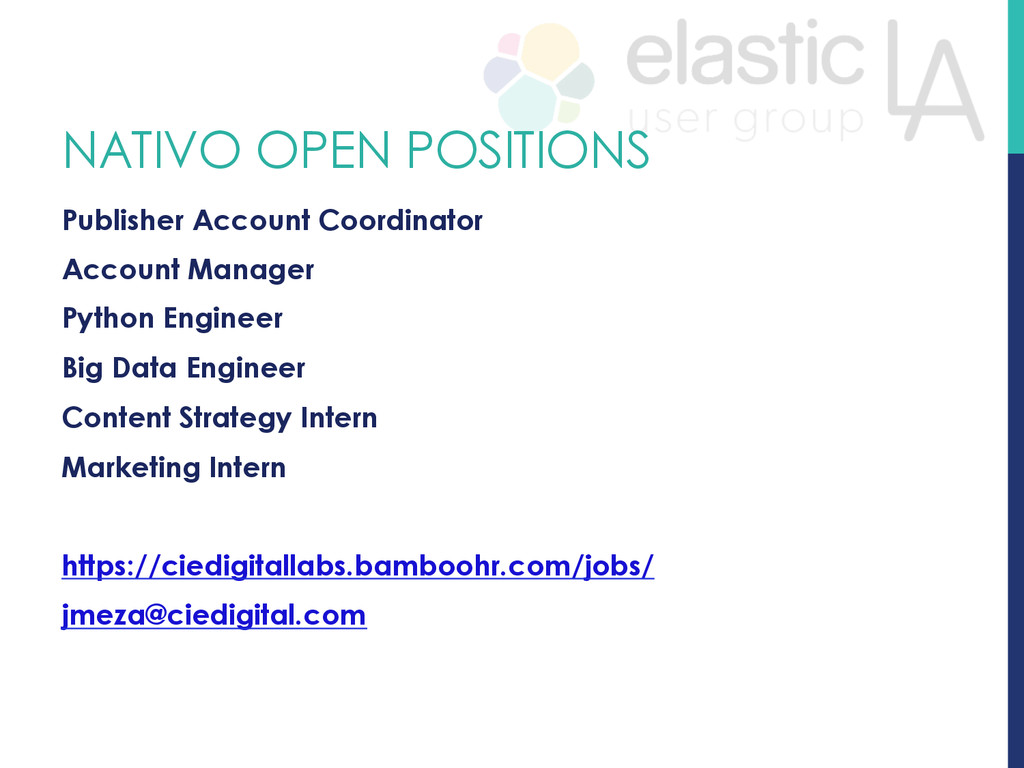 elastic user group LA

NATIVO OPEN POSITIONS

Publisher Account Coordinator

Account Manager

Python Engineer

Big Data Engineer

Content Strategy Intern

Marketing Intern

https://ciedigitallabs.bamboohr.com/jobs/

jmeza@ciedigital.com